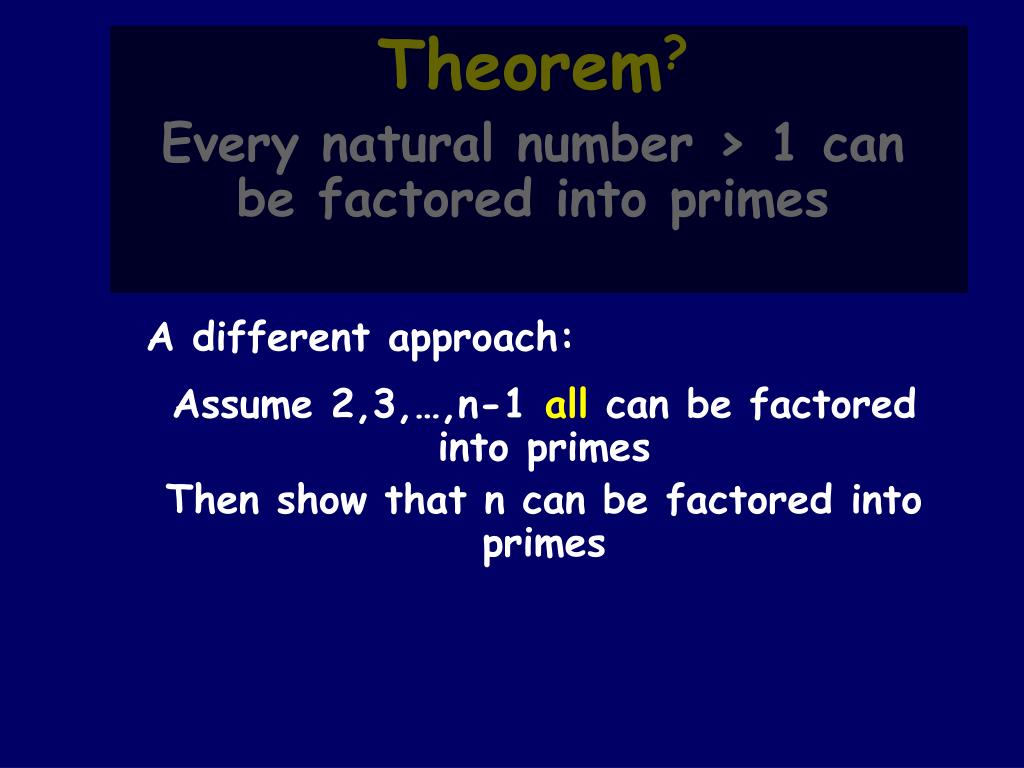 Theorem?
Every natural number > 1 can be factored into primes

A different approach:

Assume 2,3,…,n-1 all can be factored into primes

Then show that n can be factored into primes